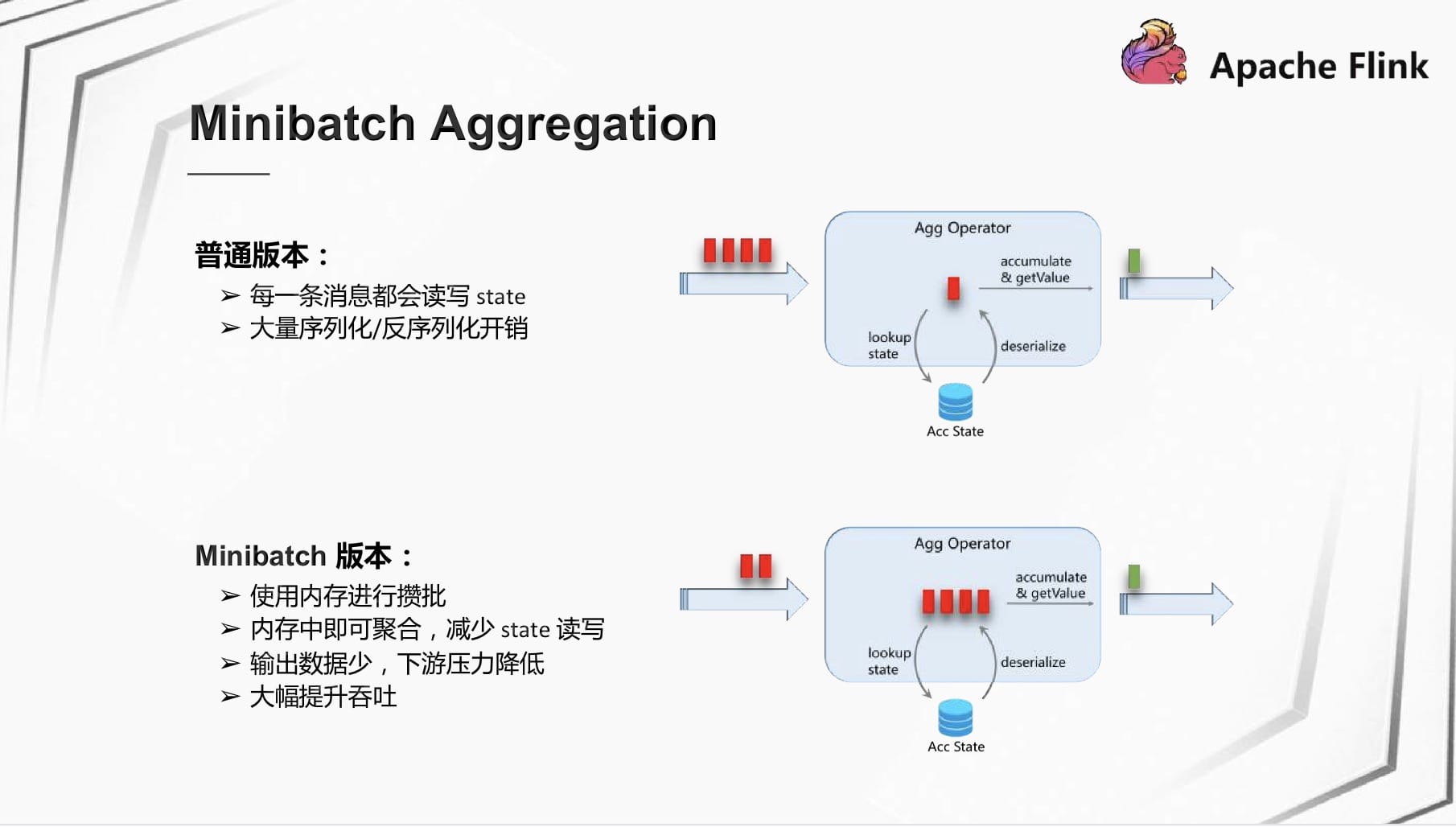 Apache Flink

Minibatch Aggregation

普通版本：

➢ 每一条消息都会读写 state
➢ 大量序列化/反序列化开销

Agg Operator

accumulate & getValue

lookup state

deserialize

Acc State

Minibatch 版本：

➢ 使用内存进行攒批
➢ 内存中即可聚合，减少 state 读写
➢ 输出数据少，下游压力降低
➢ 大幅提升吞吐

Agg Operator

accumulate & getValue

lookup state

deserialize

Acc State